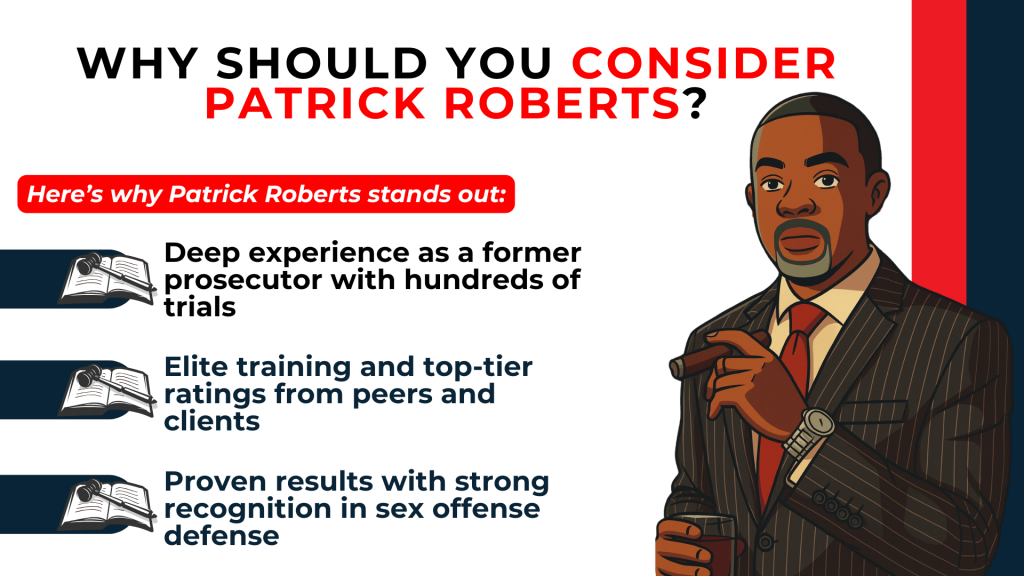 WHY SHOULD YOU CONSIDER PATRICK ROBERTS?

Here's why Patrick Roberts stands out:

Deep experience as a former prosecutor with hundreds of trials

Elite training and top-tier ratings from peers and clients

Proven results with strong recognition in sex offense defense